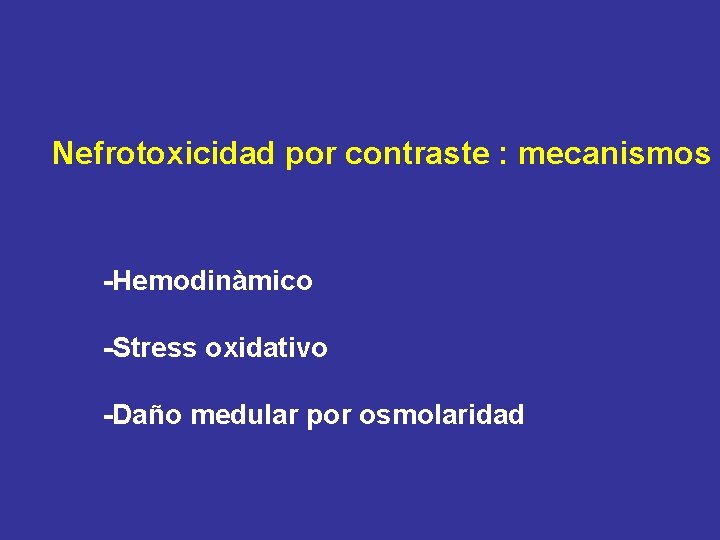 Nefrotoxicidad por contraste : mecanismos

-Hemodinàmico

-Stress oxidativo

-Daño medular por osmolaridad